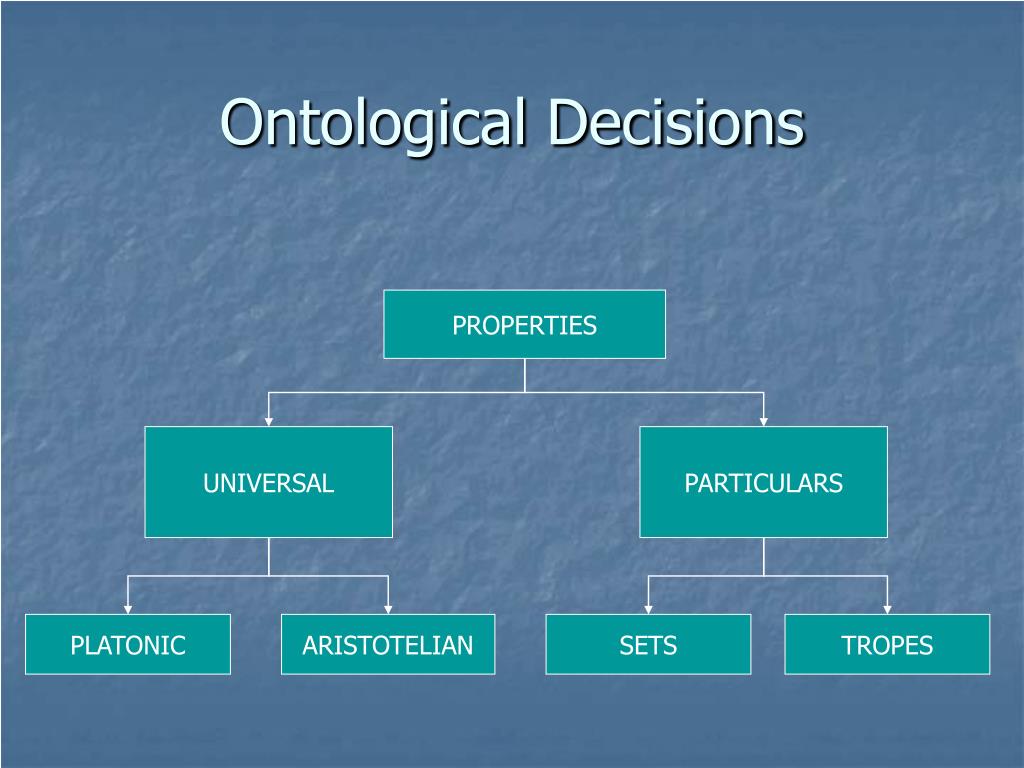 Ontological Decisions

PROPERTIES

UNIVERSAL

PARTICULARS

PLATONIC

ARISTOTELIAN

SETS

TROPES